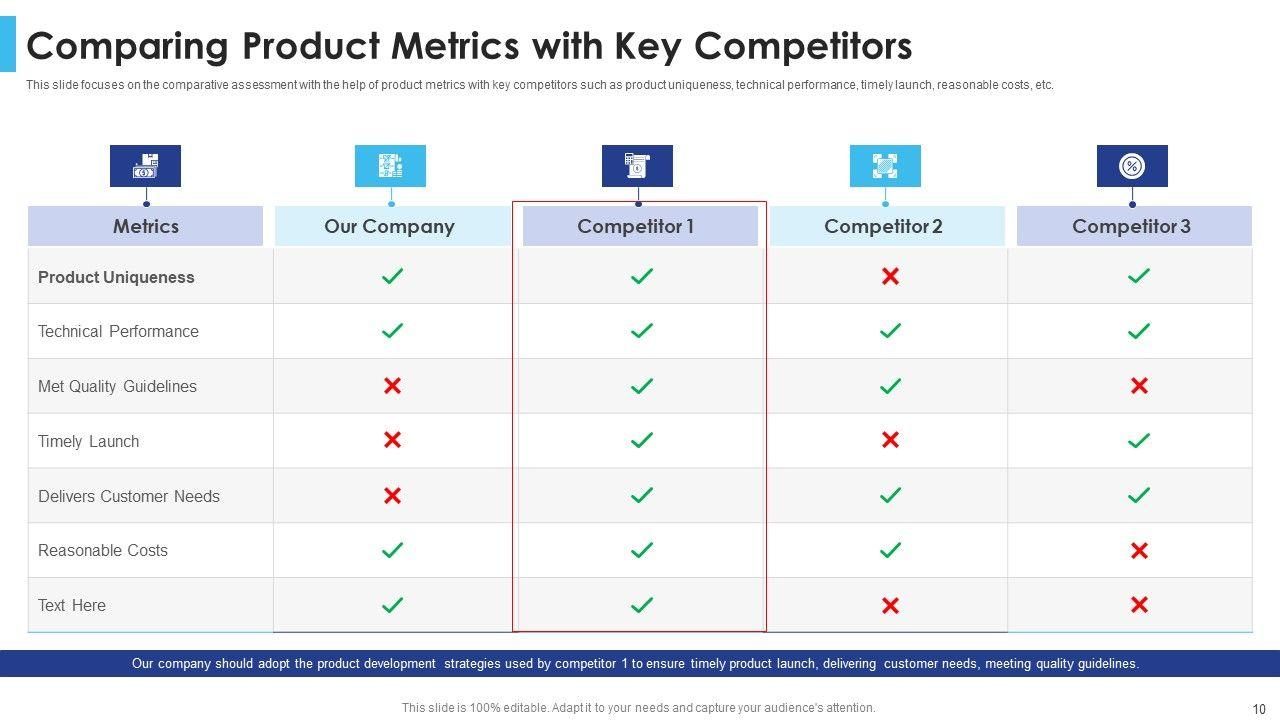 Comparing Product Metrics with Key Competitors

This slide focuses on the comparative assessment with the help of product metrics with key competitors such as product uniqueness, technical performance, timely launch, reasonable costs, etc.

| Metrics | Our Company | Competitor 1 | Competitor 2 | Competitor 3 |
|---|---|---|---|---|
| Product Uniqueness | ✓ | ✓ | ✗ | ✓ |
| Technical Performance | ✓ | ✓ | ✓ | ✓ |
| Met Quality Guidelines | ✗ | ✓ | ✓ | ✗ |
| Timely Launch | ✗ | ✓ | ✗ | ✓ |
| Delivers Customer Needs | ✗ | ✓ | ✓ | ✓ |
| Reasonable Costs | ✓ | ✓ | ✓ | ✗ |
| Text Here | ✓ | ✓ | ✗ | ✗ |

Our company should adopt the product development strategies used by competitor 1 to ensure timely product launch, delivering customer needs, meeting quality guidelines.

This slide is 100% editable. Adapt it to your needs and capture your audience's attention.

10